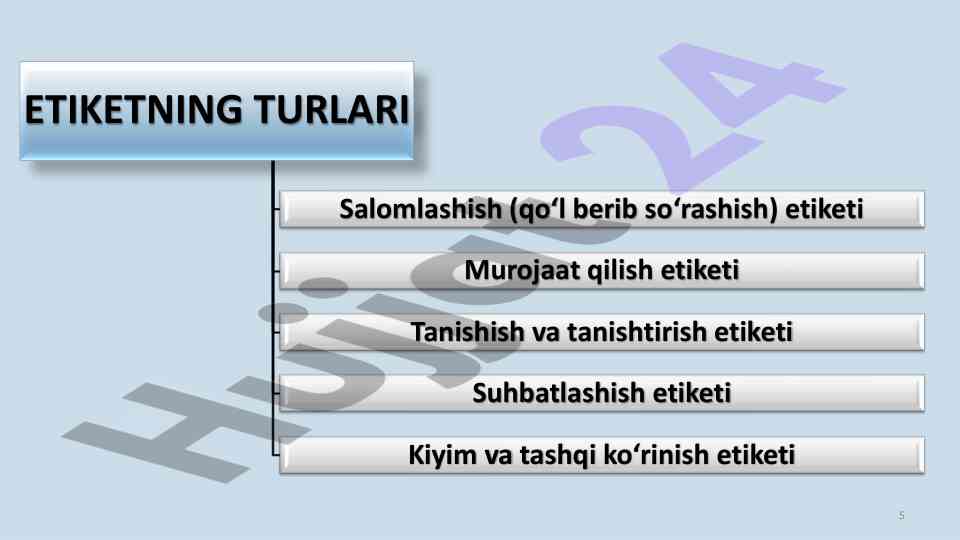 ETIKETNING TURLARI

Salomlashish (qo‘l berib so‘rashish) etiketi

Murojaat qilish etiketi

Tanishish va tanishtirish etiketi

Suhbatlashish etiketi

Kiyim va tashqi ko‘rinish etiketi

Hujjat24

5